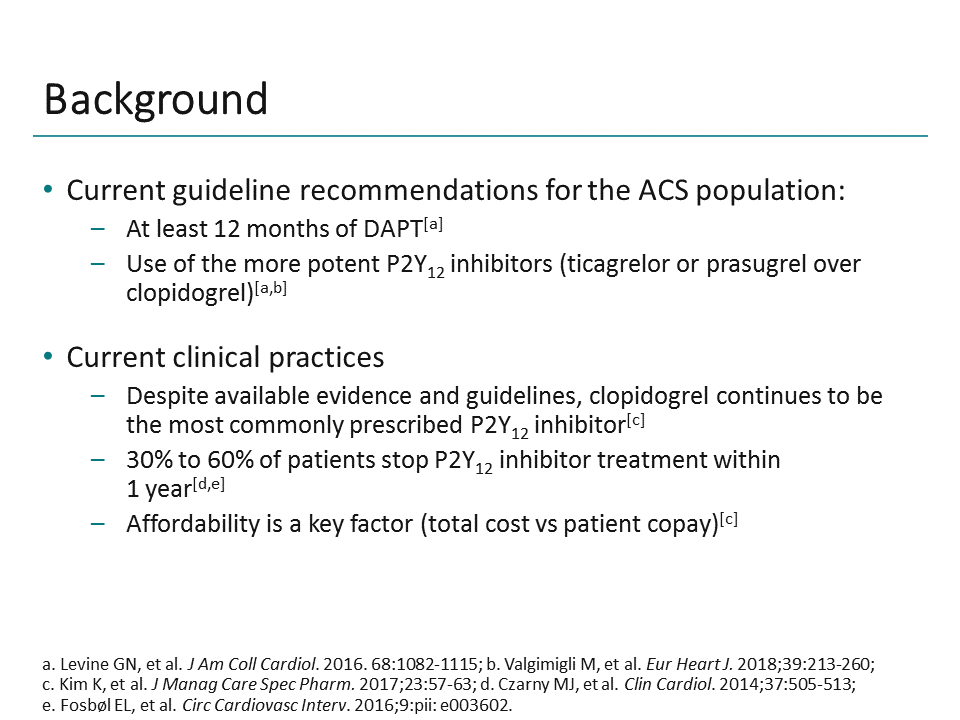 Background

• Current guideline recommendations for the ACS population:
– At least 12 months of DAPT$^{[a]}$
– Use of the more potent $P2Y_{12}$ inhibitors (ticagrelor or prasugrel over clopidogrel)$^{[a,b]}$

• Current clinical practices
– Despite available evidence and guidelines, clopidogrel continues to be the most commonly prescribed $P2Y_{12}$ inhibitor$^{[c]}$
– 30% to 60% of patients stop $P2Y_{12}$ inhibitor treatment within 1 year$^{[d,e]}$
– Affordability is a key factor (total cost vs patient copay)$^{[c]}$

a. Levine GN, et al. J Am Coll Cardiol. 2016. 68:1082-1115; b. Valgimigli M, et al. Eur Heart J. 2018;39:213-260; c. Kim K, et al. J Manag Care Spec Pharm. 2017;23:57-63; d. Czarny MJ, et al. Clin Cardiol. 2014;37:505-513; e. Fosbøl EL, et al. Circ Cardiovasc Interv. 2016;9:pii: e003602.